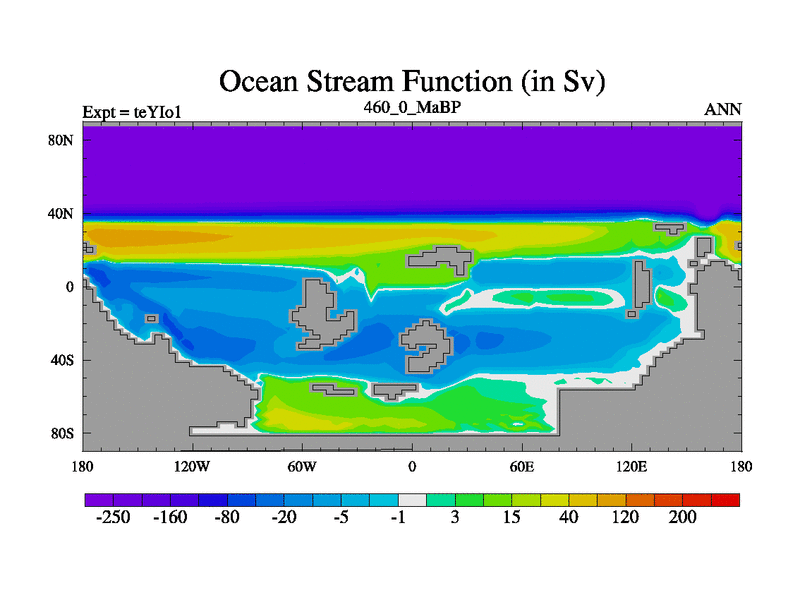 Ocean Stream Function (in Sv)

Expt = teYIo1

460_0_MaBP

ANN

80N
40N
0
40S
80S

180
120W
60W
0
60E
120E
180

-250
-160
-80
-20
-5
-1
3
15
40
120
200